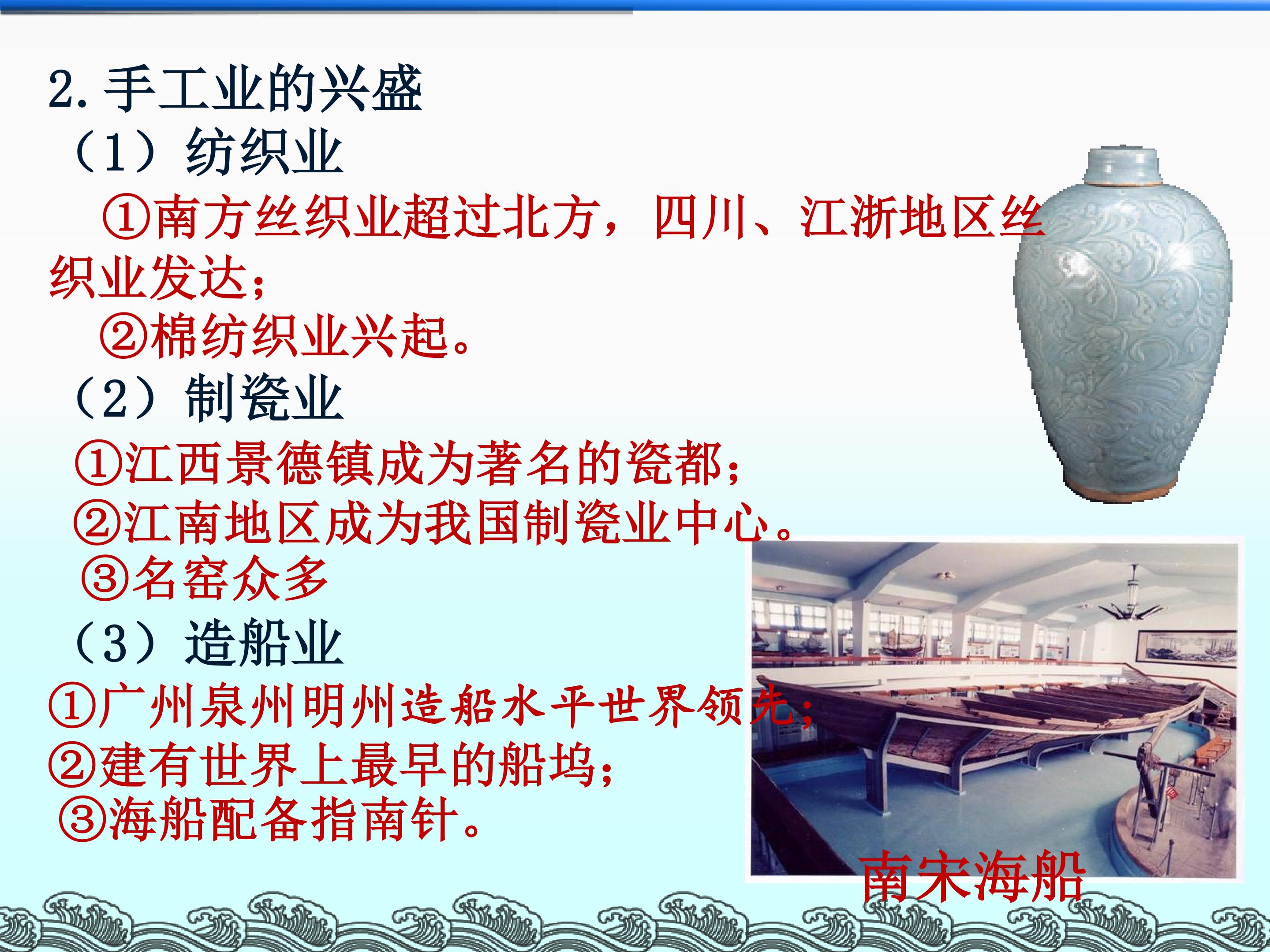 2. 手工业的兴盛

（1）纺织业

①南方丝织业超过北方，四川、江浙地区丝织业发达；

②棉纺织业兴起。

（2）制瓷业

①江西景德镇成为著名的瓷都；

②江南地区成为我国制瓷业中心。

③名窑众多

（3）造船业

①广州泉州明州造船水平世界领先；

②建有世界上最早的船坞；

③海船配备指南针。

南宋海船